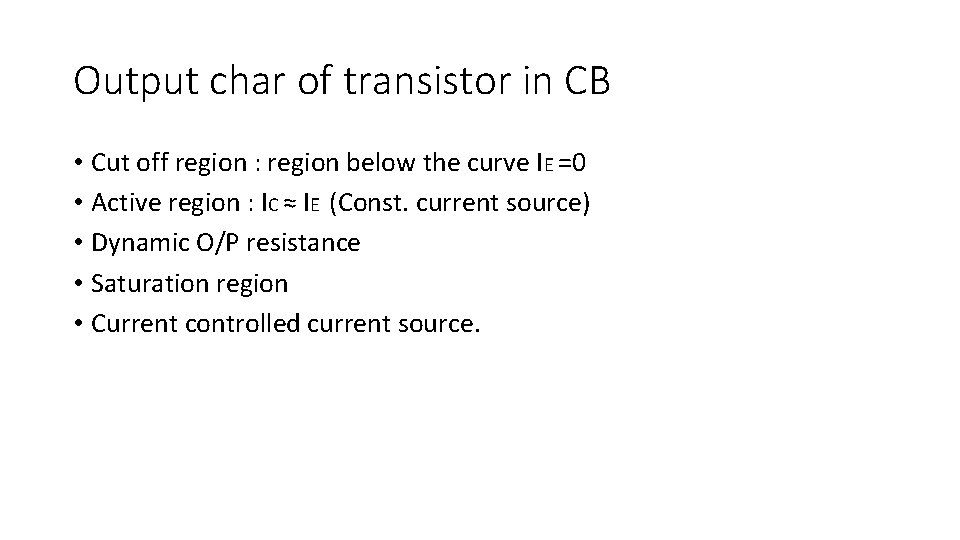 Output char of transistor in CB

• Cut off region : region below the curve $I_E = 0$
• Active region : $I_C \approx I_E$ (Const. current source)
• Dynamic O/P resistance
• Saturation region
• Current controlled current source.